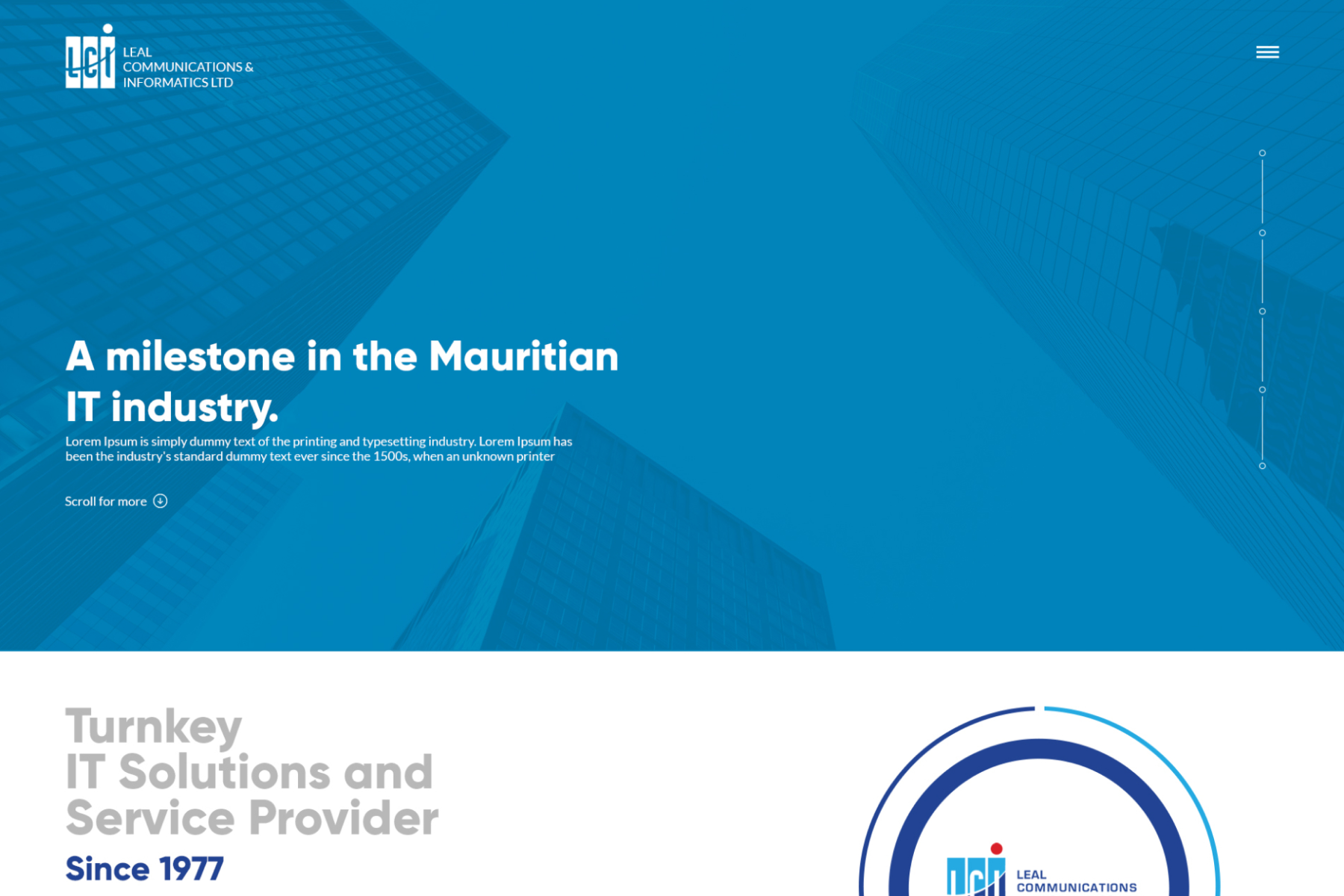 LCI
LEAL
COMMUNICATIONS &
INFORMATICS LTD

A milestone in the Mauritian IT industry.

Lorem Ipsum is simply dummy text of the printing and typesetting industry. Lorem Ipsum has been the industry's standard dummy text ever since the 1500s, when an unknown printer

Scroll for more

Turnkey
IT Solutions and
Service Provider
Since 1977

LCI
LEAL
COMMUNICATIONS